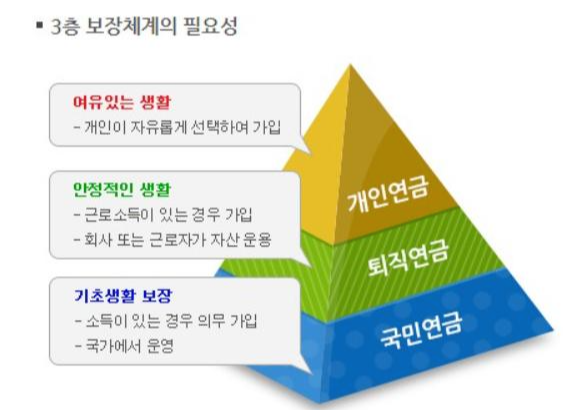 ▪ 3층 보장체계의 필요성

여유있는 생활
- 개인이 자유롭게 선택하여 가입

안정적인 생활
- 근로소득이 있는 경우 가입
- 회사 또는 근로자가 자산 운용

기초생활 보장
- 소득이 있는 경우 의무 가입
- 국가에서 운영

개인연금

퇴직연금

국민연금